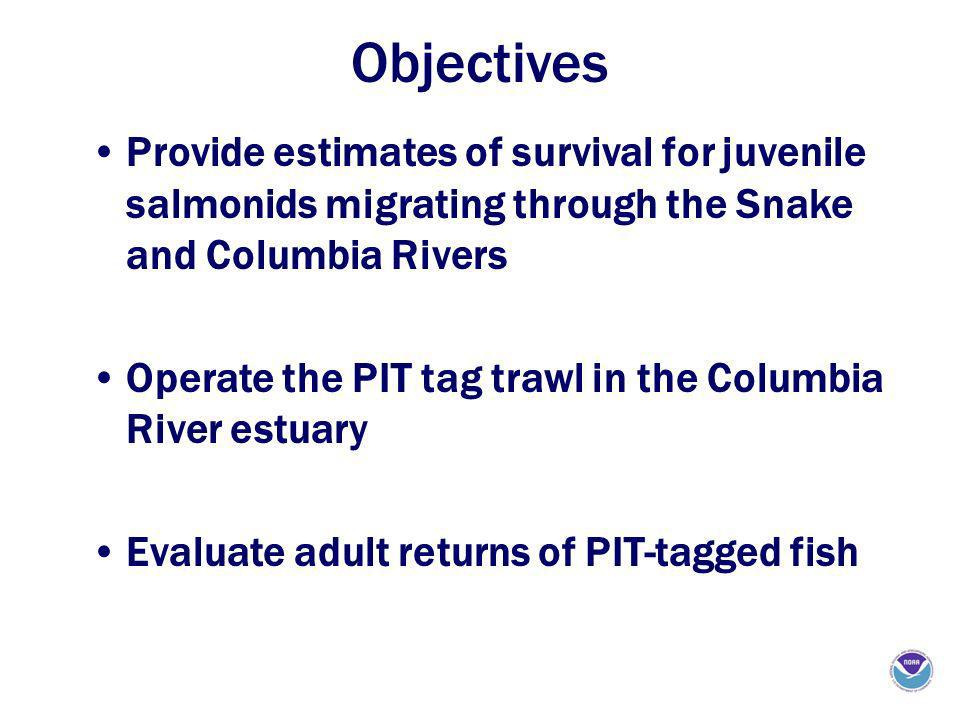 Objectives

• Provide estimates of survival for juvenile salmonids migrating through the Snake and Columbia Rivers

• Operate the PIT tag trawl in the Columbia River estuary

• Evaluate adult returns of PIT-tagged fish

NOAA